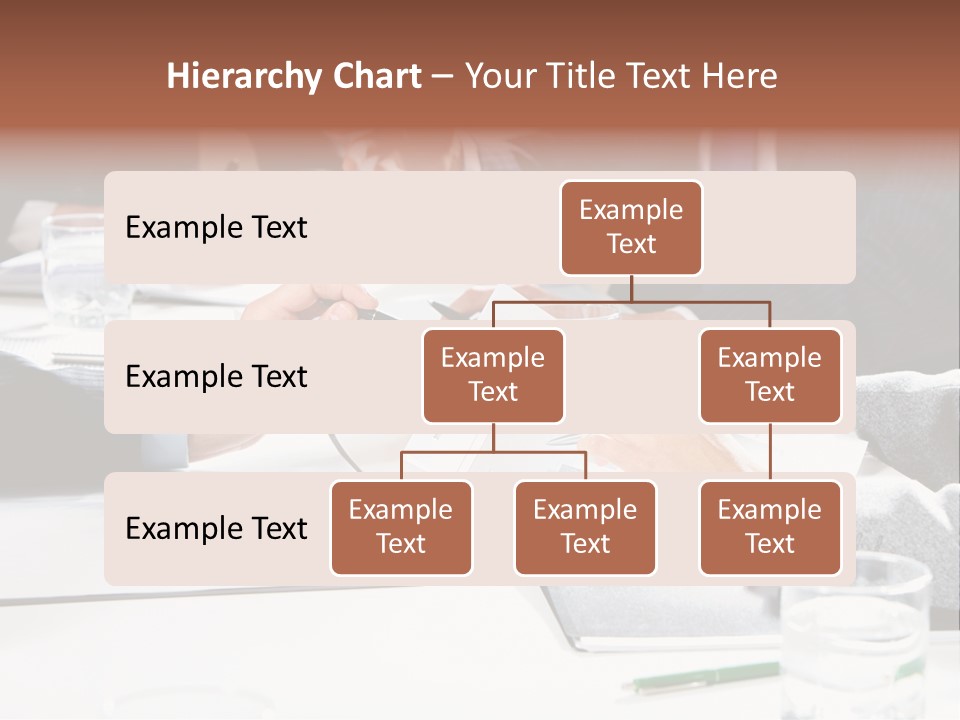 Hierarchy Chart – Your Title Text Here

Example Text

Example Text

Example Text

Example Text

Example Text

Example Text

Example Text

Example Text

Example Text